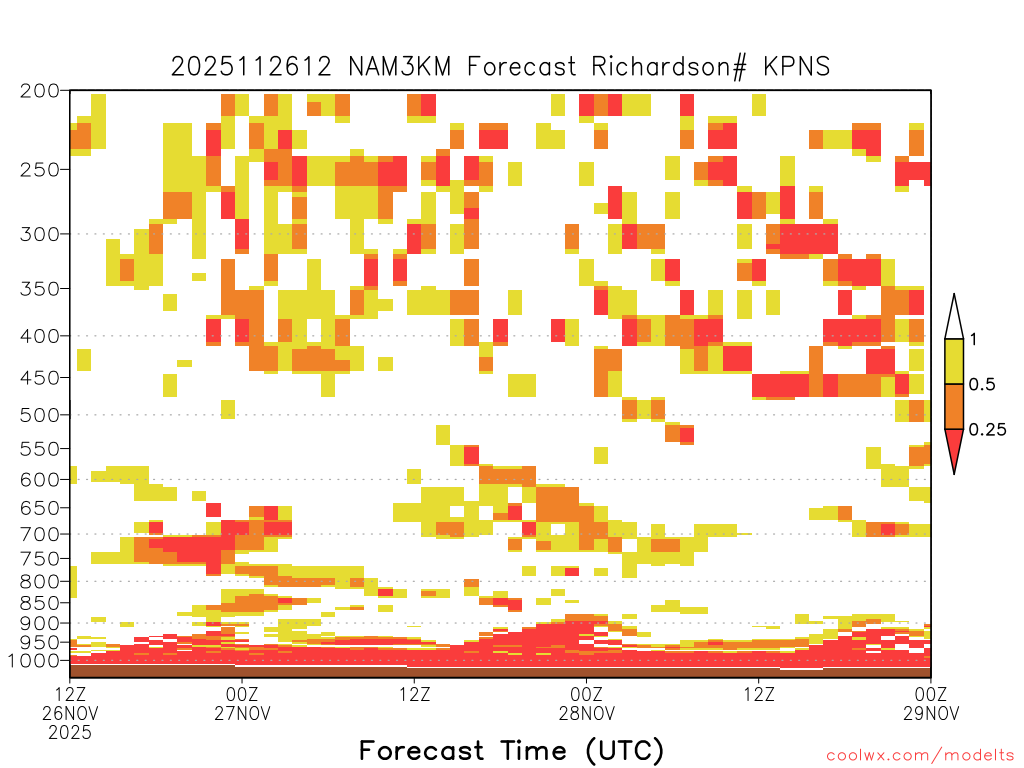 2025112612 NAM3KM Forecast Richardson# KPNS

200
250
300
350
400
450
500
550
600
650
700
750
800
850
900
950
1000

1
0.5
0.25

12Z
26NOV
2025
00Z
27NOV
12Z
00Z
28NOV
12Z
00Z
29NOV

Forecast Time (UTC)

coolwx.com/modelts